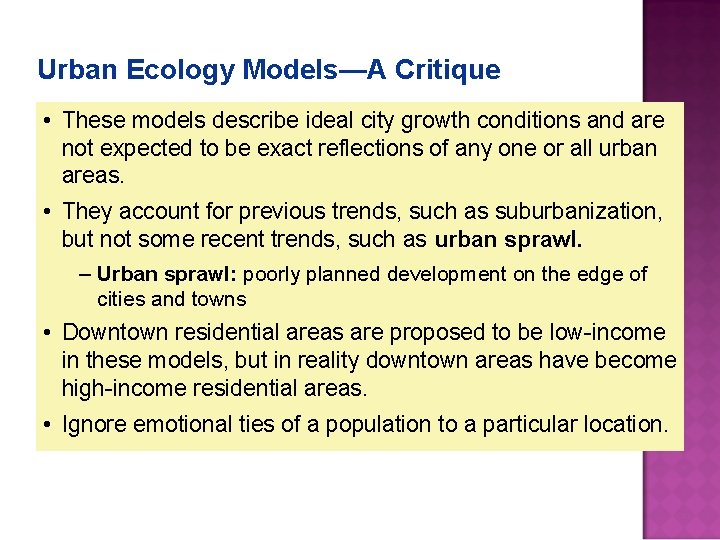 Urban Ecology Models—A Critique

• These models describe ideal city growth conditions and are not expected to be exact reflections of any one or all urban areas.

• They account for previous trends, such as suburbanization, but not some recent trends, such as urban sprawl.

– Urban sprawl: poorly planned development on the edge of cities and towns

• Downtown residential areas are proposed to be low-income in these models, but in reality downtown areas have become high-income residential areas.

• Ignore emotional ties of a population to a particular location.